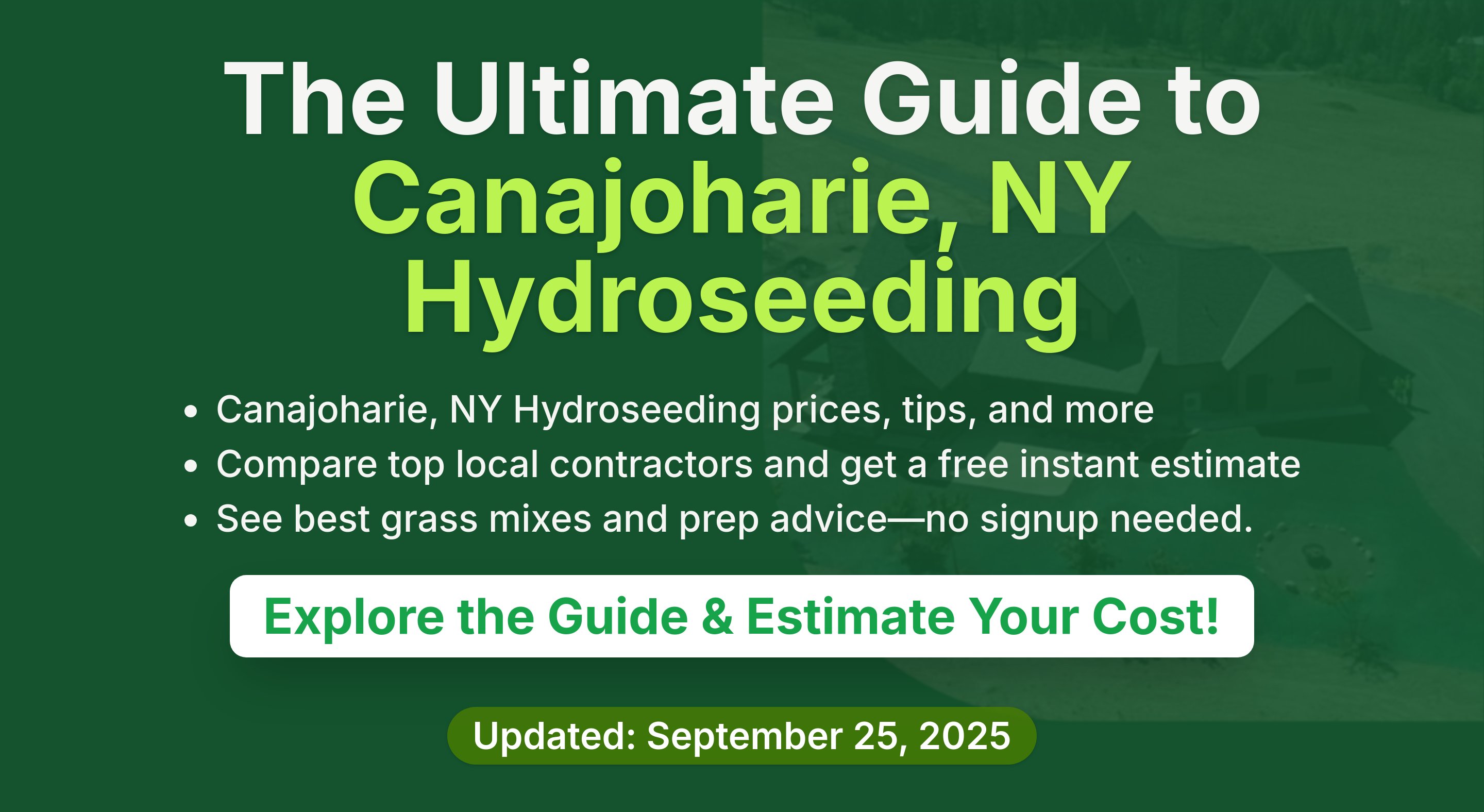 The Ultimate Guide to
Canajoharie, NY
Hydroseeding

• Canajoharie, NY Hydroseeding prices, tips, and more
• Compare top local contractors and get a free instant estimate
• See best grass mixes and prep advice—no signup needed.

Explore the Guide & Estimate Your Cost!

Updated: September 25, 2025